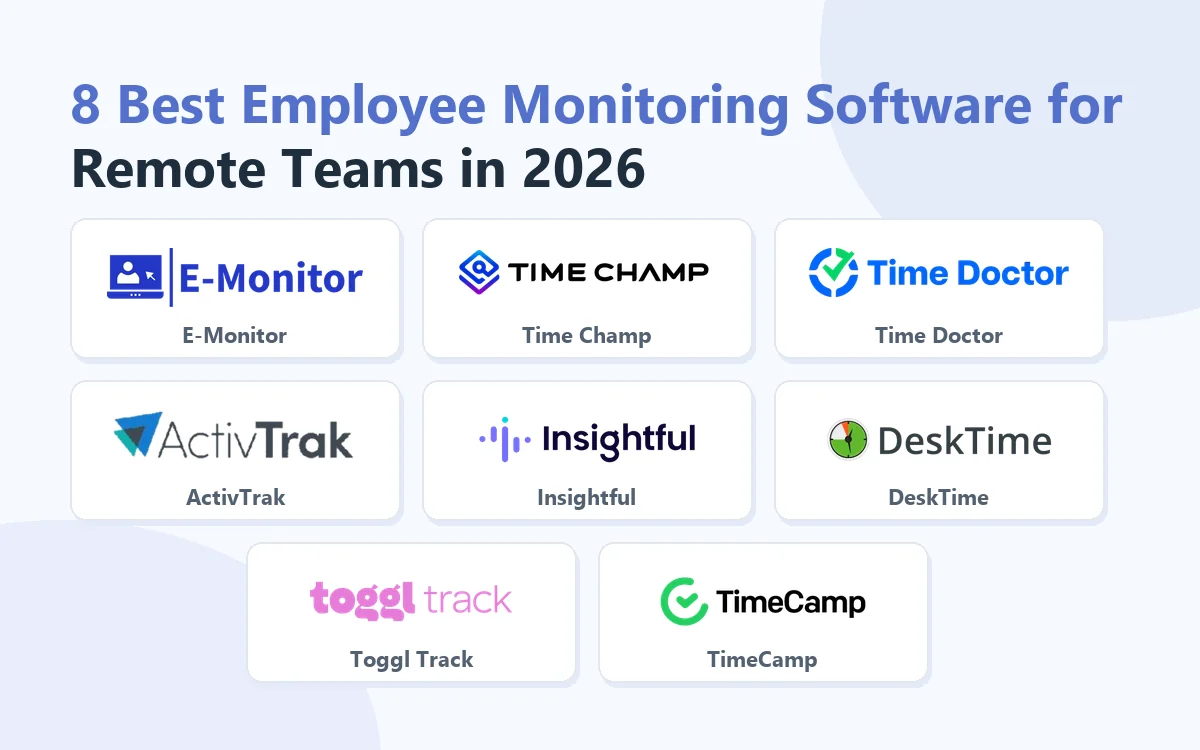 8 Best Employee Monitoring Software for Remote Teams in 2026

E-Monitor

E-Monitor

TIME CHAMP

Time Champ

Time Doctor

Time Doctor

ActivTrak

ActivTrak

Insightful

Insightful

DeskTime

DeskTime

toggl track

Toggl Track

TimeCamp

TimeCamp